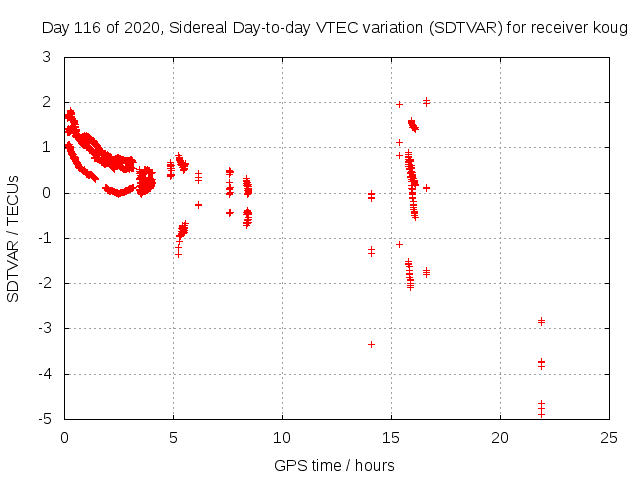 Day 116 of 2020, Sidereal Day-to-day VTEC variation (SDTVAR) for receiver koug

SDTVAR / TECUs

3
2
1
0
-1
-2
-3
-4
-5

0
5
10
15
20
25

GPS time / hours